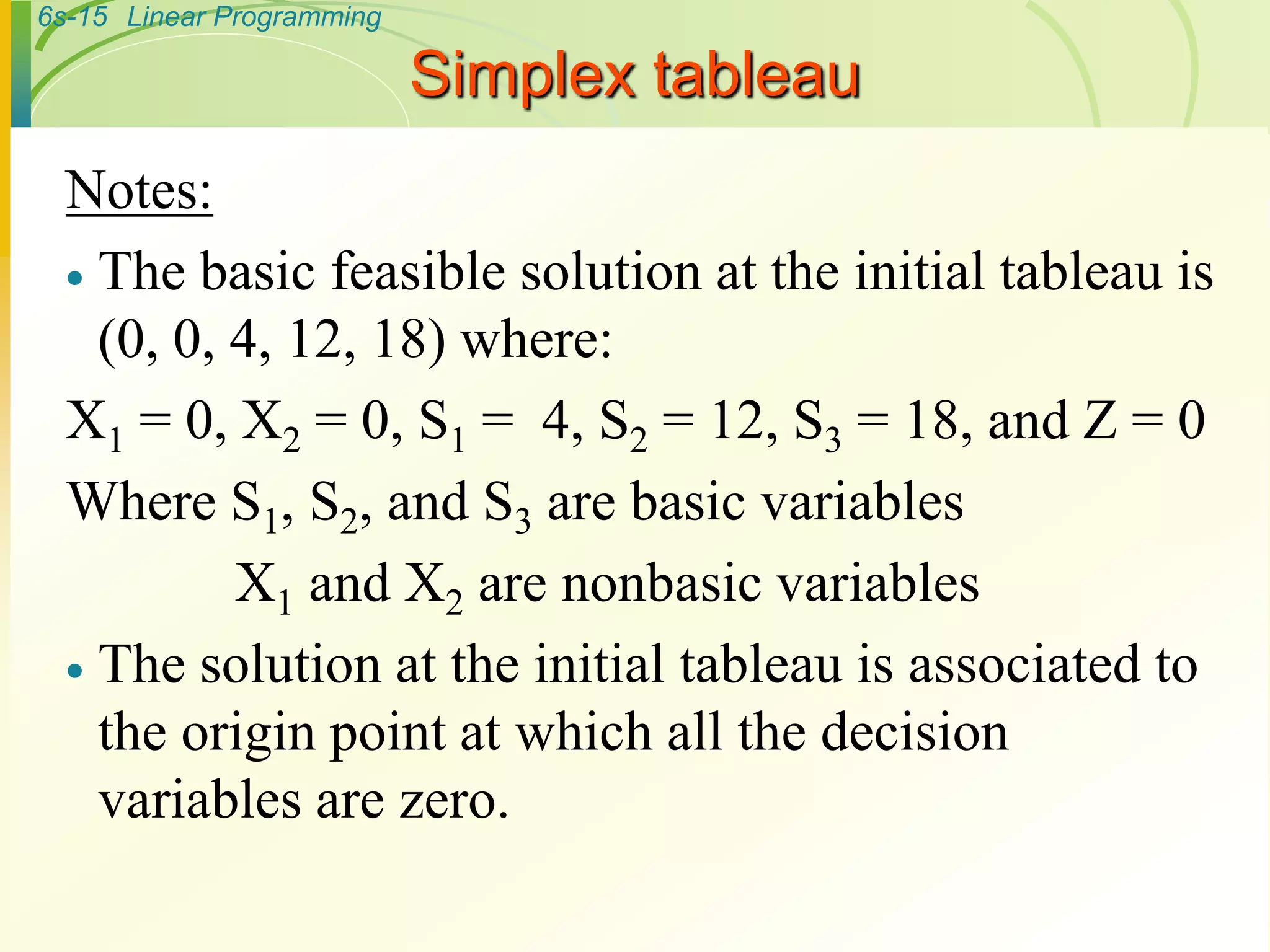 6s-15 Linear Programming

Simplex tableau

Notes:

• The basic feasible solution at the initial tableau is (0, 0, 4, 12, 18) where:

$X_1 = 0$, $X_2 = 0$, $S_1 = 4$, $S_2 = 12$, $S_3 = 18$, and $Z = 0$

Where $S_1$, $S_2$, and $S_3$ are basic variables

$X_1$ and $X_2$ are nonbasic variables

• The solution at the initial tableau is associated to the origin point at which all the decision variables are zero.